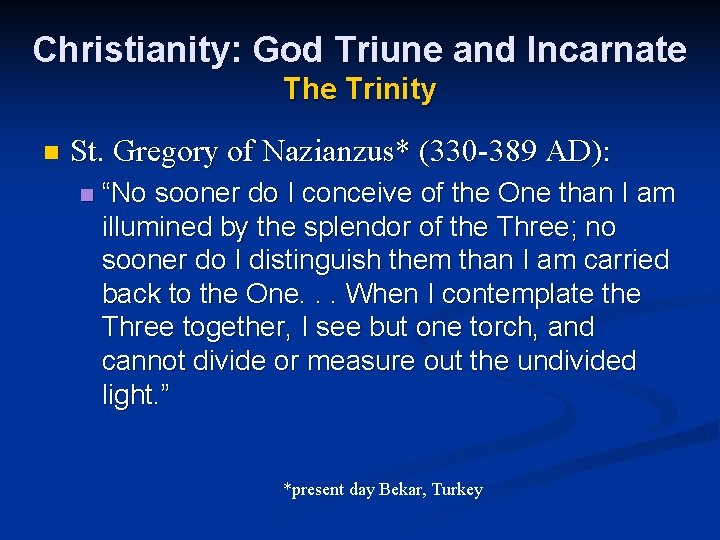 Christianity: God Triune and Incarnate
The Trinity

St. Gregory of Nazianzus* (330-389 AD):

“No sooner do I conceive of the One than I am illumined by the splendor of the Three; no sooner do I distinguish them than I am carried back to the One. . . When I contemplate the Three together, I see but one torch, and cannot divide or measure out the undivided light.”

*present day Bekar, Turkey